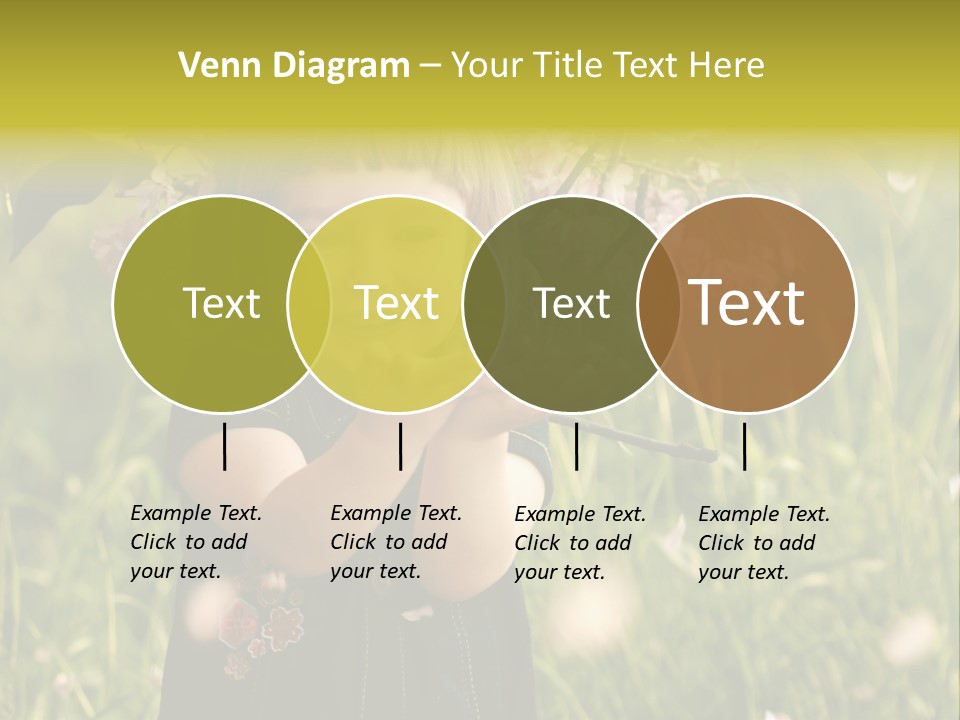 Venn Diagram – Your Title Text Here

Text

Text

Text

Text

Example Text. Click to add your text.

Example Text. Click to add your text.

Example Text. Click to add your text.

Example Text. Click to add your text.